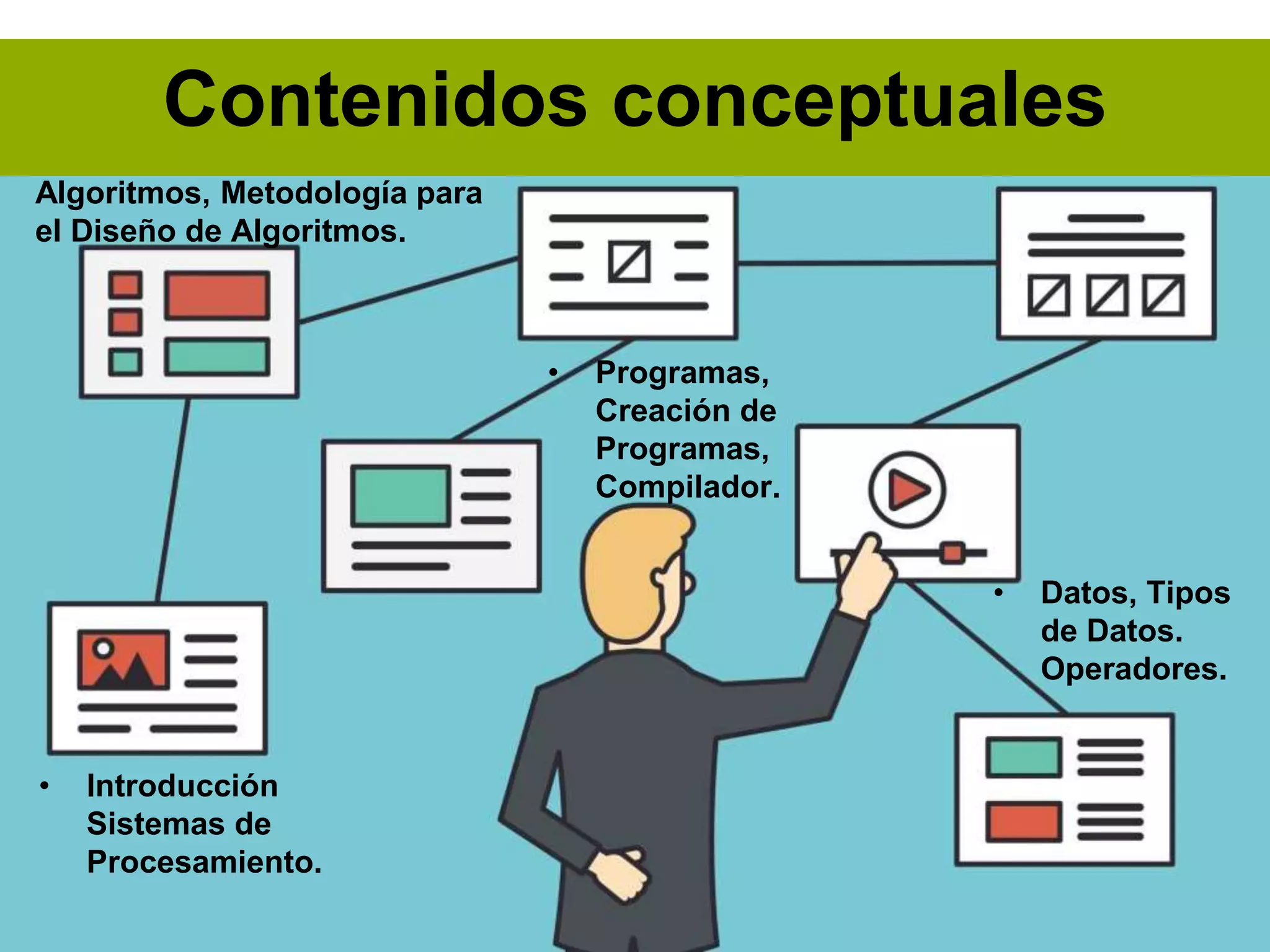 Contenidos conceptuales

Algoritmos, Metodología para el Diseño de Algoritmos.

• Programas, Creación de Programas, Compilador.

• Datos, Tipos de Datos. Operadores.

• Introducción Sistemas de Procesamiento.